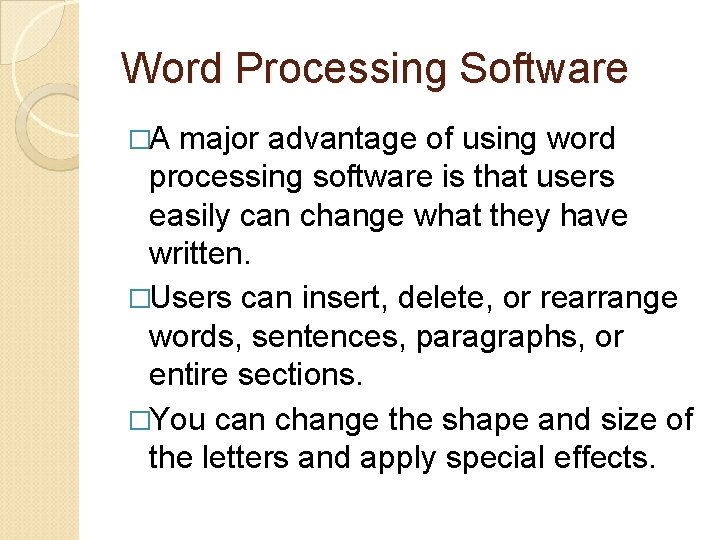 Word Processing Software

□A major advantage of using word processing software is that users easily can change what they have written.

□Users can insert, delete, or rearrange words, sentences, paragraphs, or entire sections.

□You can change the shape and size of the letters and apply special effects.